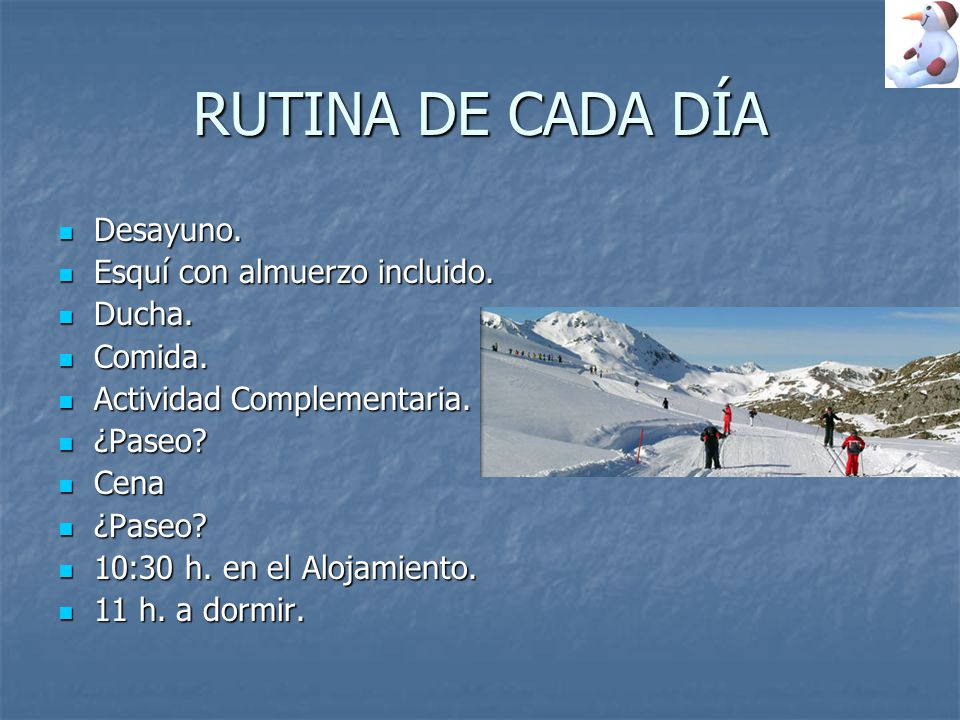 RUTINA DE CADA DÍA

- Desayuno.
- Esquí con almuerzo incluido.
- Ducha.
- Comida.
- Actividad Complementaria.
- ¿Paseo?
- Cena
- ¿Paseo?
- 10:30 h. en el Alojamiento.
- 11 h. a dormir.